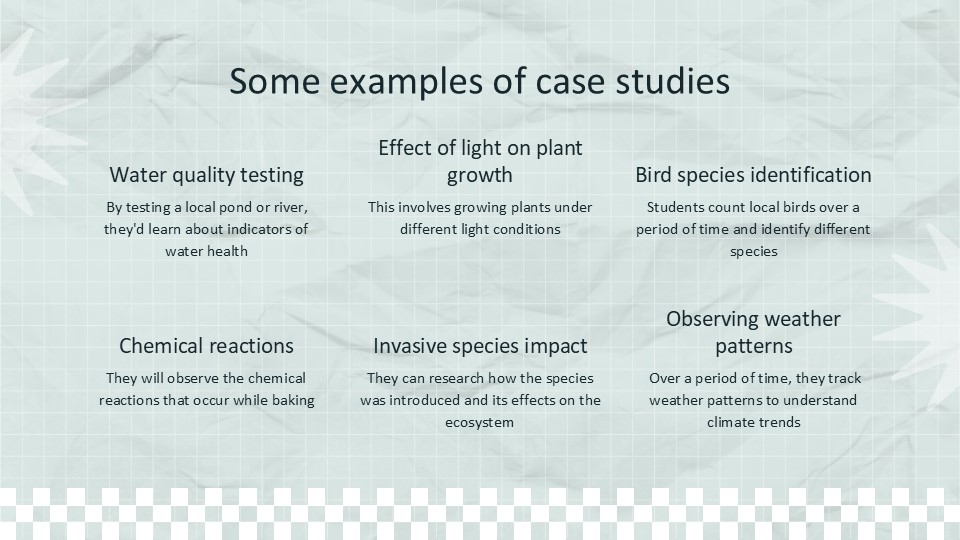 Some examples of case studies

Water quality testing

By testing a local pond or river, they'd learn about indicators of water health

Effect of light on plant growth

This involves growing plants under different light conditions

Bird species identification

Students count local birds over a period of time and identify different species

Chemical reactions

They will observe the chemical reactions that occur while baking

Invasive species impact

They can research how the species was introduced and its effects on the ecosystem

Observing weather patterns

Over a period of time, they track weather patterns to understand climate trends